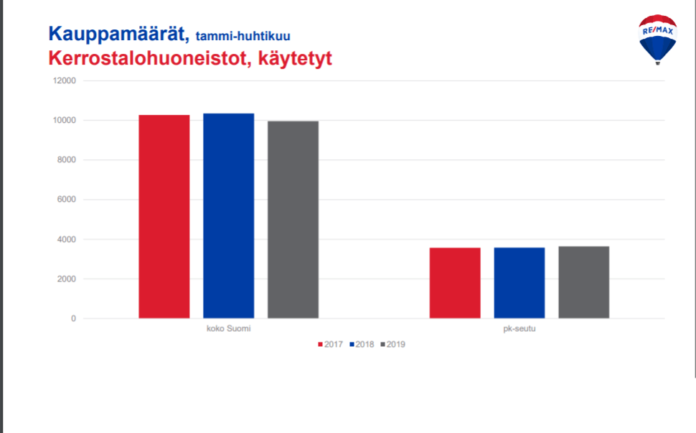 Kauppamäärät, tammi-huhtikuu
Kerrostalohuoneistot, käytetyt

RE/MAX

12000
10000
8000
6000
4000
2000
0

koko Suomi
pk-seutu

2017 2018 2019